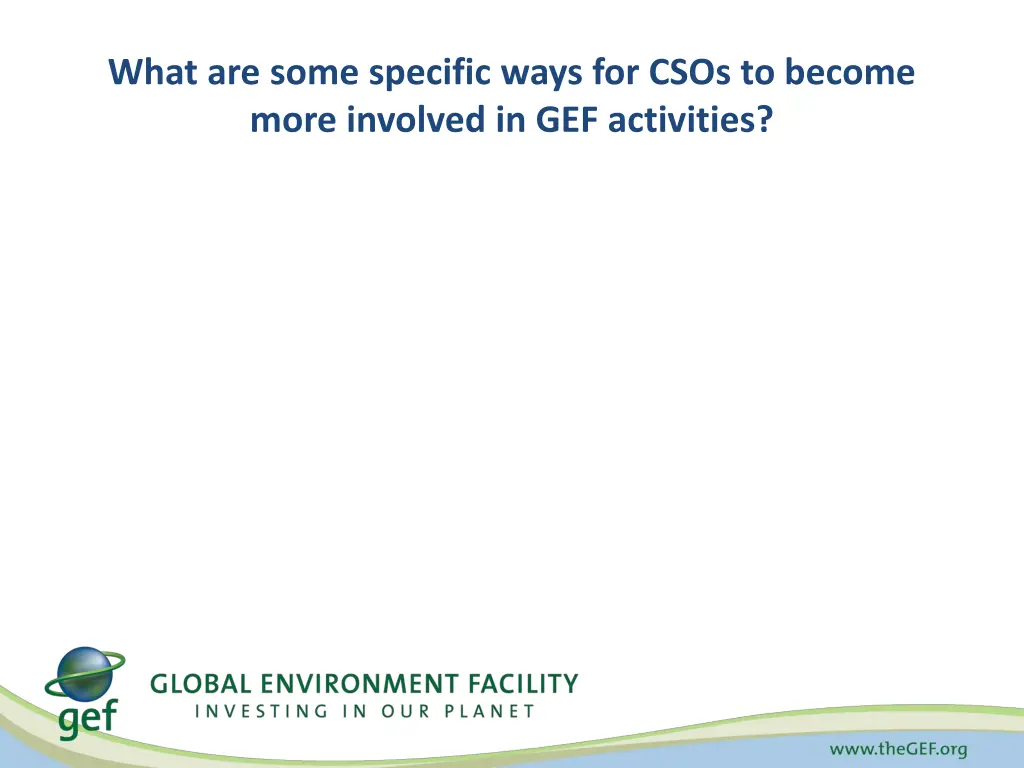 What are some specific ways for CSOs to become more involved in GEF activities?

gef

GLOBAL ENVIRONMENT FACILITY
INVESTING IN OUR PLANET

www.theGEF.org